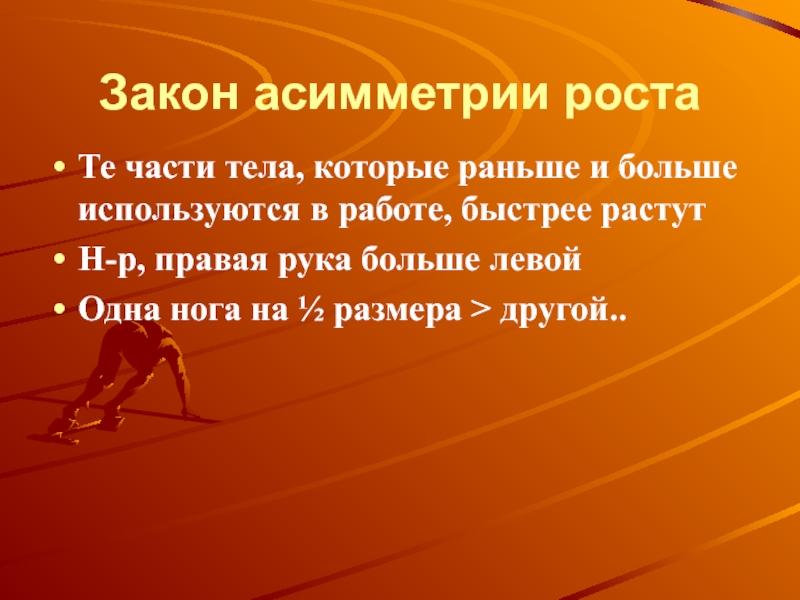 Закон асимметрии роста

• Те части тела, которые раньше и больше используются в работе, быстрее растут
• Н-р, правая рука больше левой
• Одна нога на ½ размера > другой..